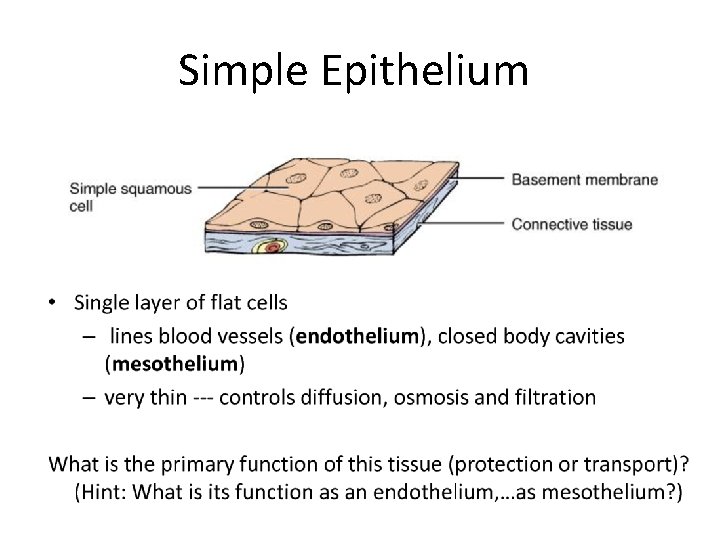 Simple Epithelium

Simple squamous cell

Basement membrane

Connective tissue

• Single layer of flat cells
– lines blood vessels (**endothelium**), closed body cavities (**mesothelium**)
– very thin --- controls diffusion, osmosis and filtration

What is the primary function of this tissue (protection or transport)? (Hint: What is its function as an endothelium,…as mesothelium?)